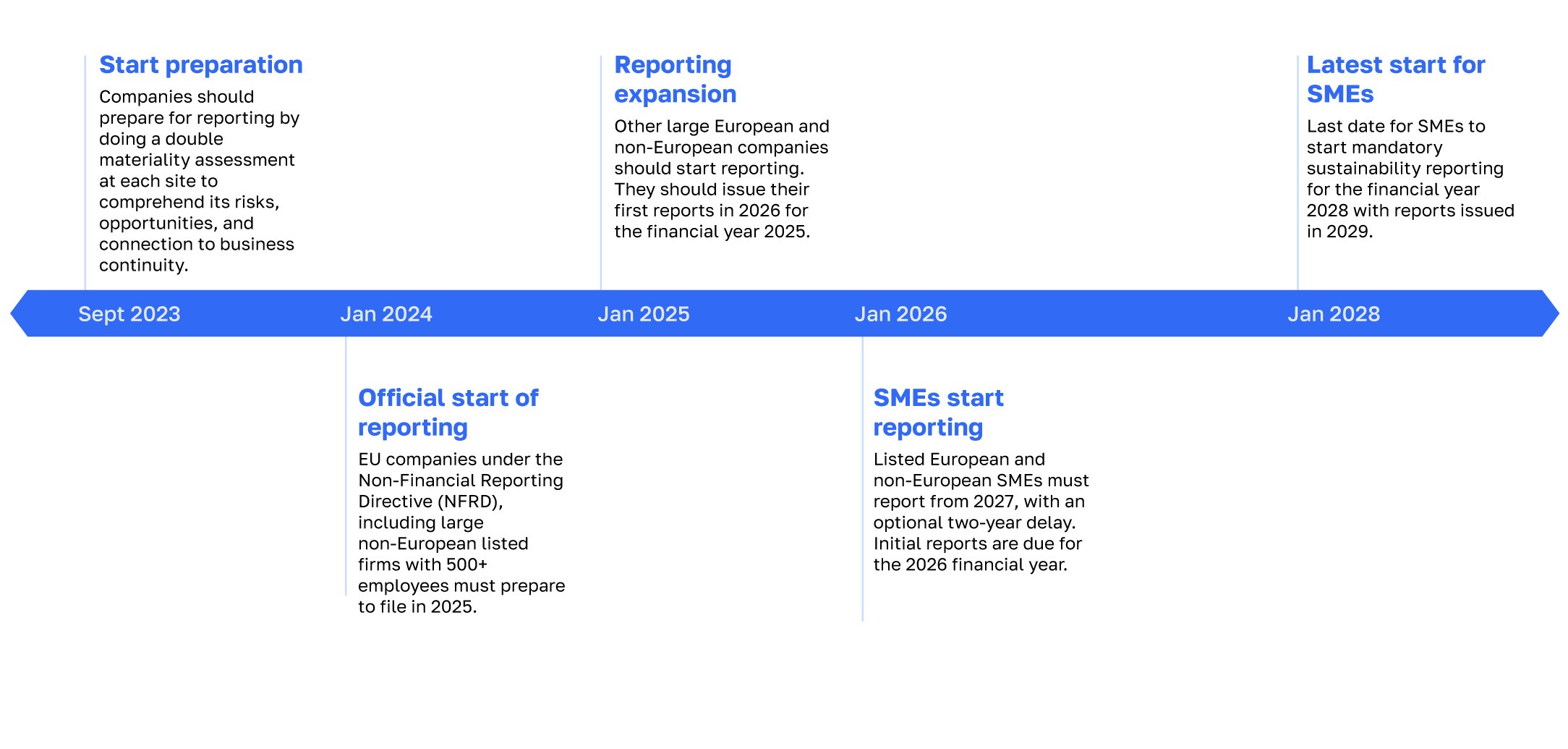 Start preparation
Companies should prepare for reporting by doing a double materiality assessment at each site to comprehend its risks, opportunities, and connection to business continuity.

Reporting expansion
Other large European and non-European companies should start reporting. They should issue their first reports in 2026 for the financial year 2025.

Latest start for SMEs
Last date for SMEs to start mandatory sustainability reporting for the financial year 2028 with reports issued in 2029.

Sept 2023
Jan 2024
Jan 2025
Jan 2026
Jan 2028

Official start of reporting
EU companies under the Non-Financial Reporting Directive (NFRD), including large non-European listed firms with 500+ employees must prepare to file in 2025.

SMEs start reporting
Listed European and non-European SMEs must report from 2027, with an optional two-year delay. Initial reports are due for the 2026 financial year.